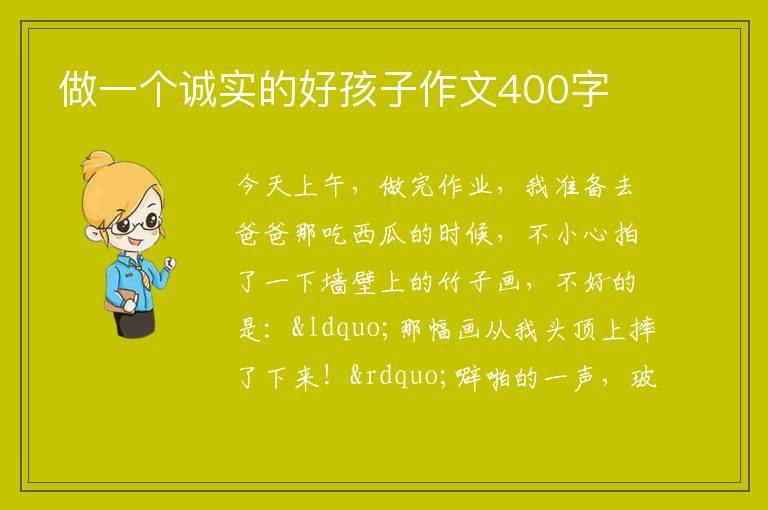 做一个诚实的好孩子作文400字

今天上午，做完作业，我准备去爸爸那吃西瓜的时候，不小心拍了一下墙壁上的竹子画，不好的是：&ldquo;那幅画从我头顶上摔了下来！&rdquo;噼啪的一声，玻